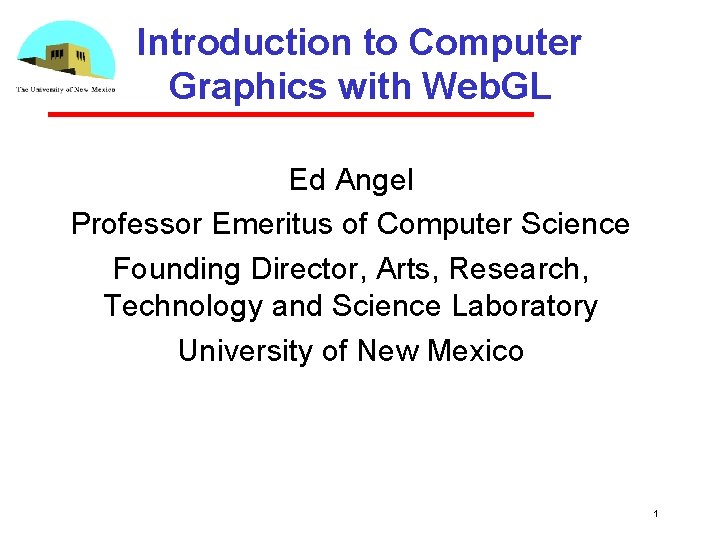 The University of New Mexico

Introduction to Computer Graphics with WebGL

Ed Angel

Professor Emeritus of Computer Science

Founding Director, Arts, Research, Technology and Science Laboratory

University of New Mexico

1